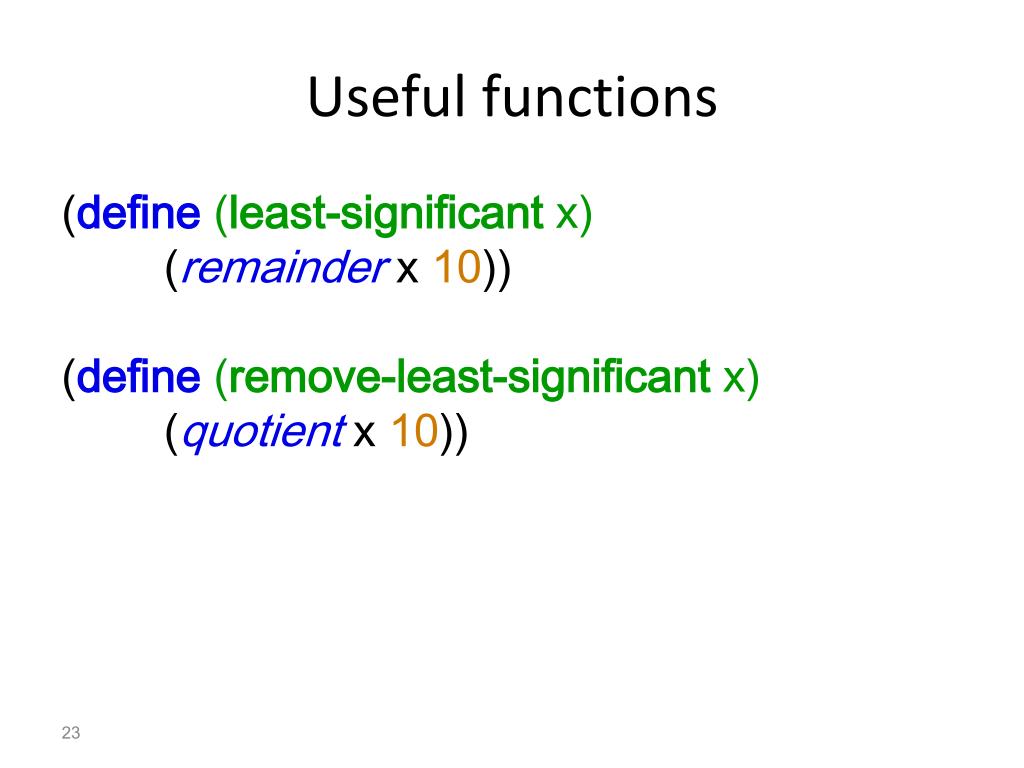 Useful functions

(define (least-significant x)
(remainder x 10))

(define (remove-least-significant x)
(quotient x 10))

23